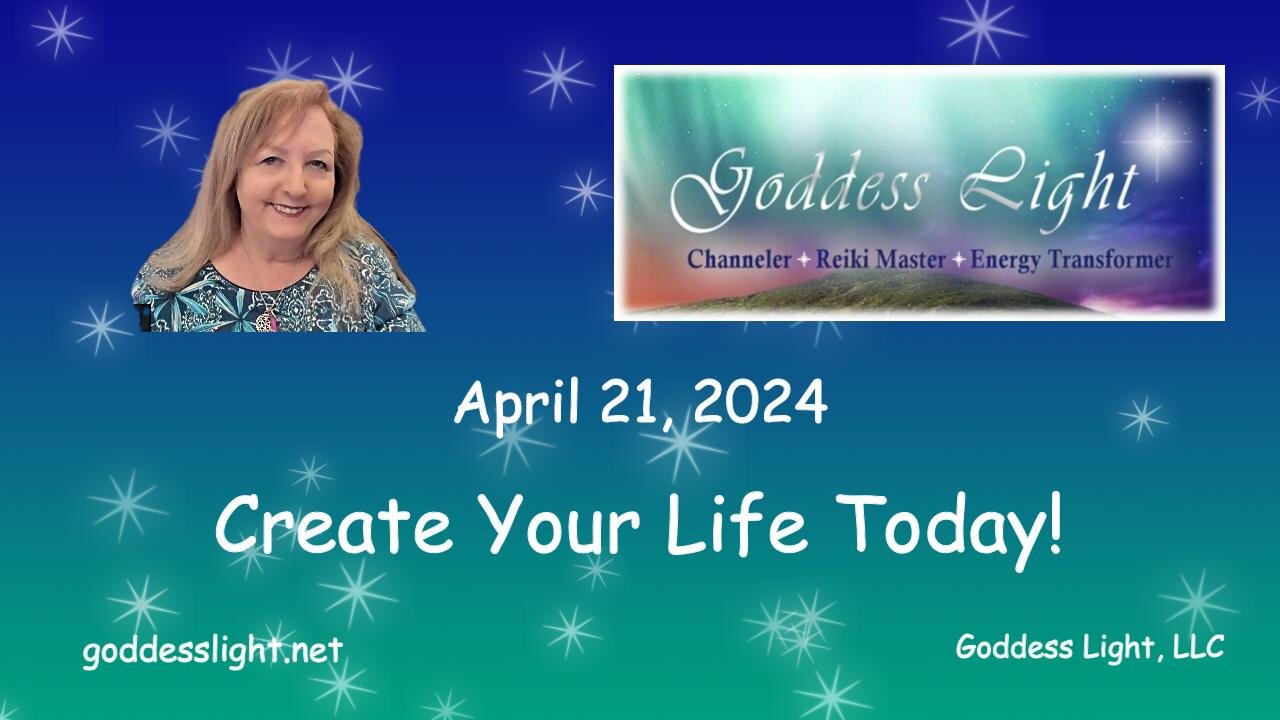 Goddess Light

Channeler ✦ Reiki Master ✦ Energy Transformer

April 21, 2024

Create Your Life Today!

goddesslight.net

Goddess Light, LLC